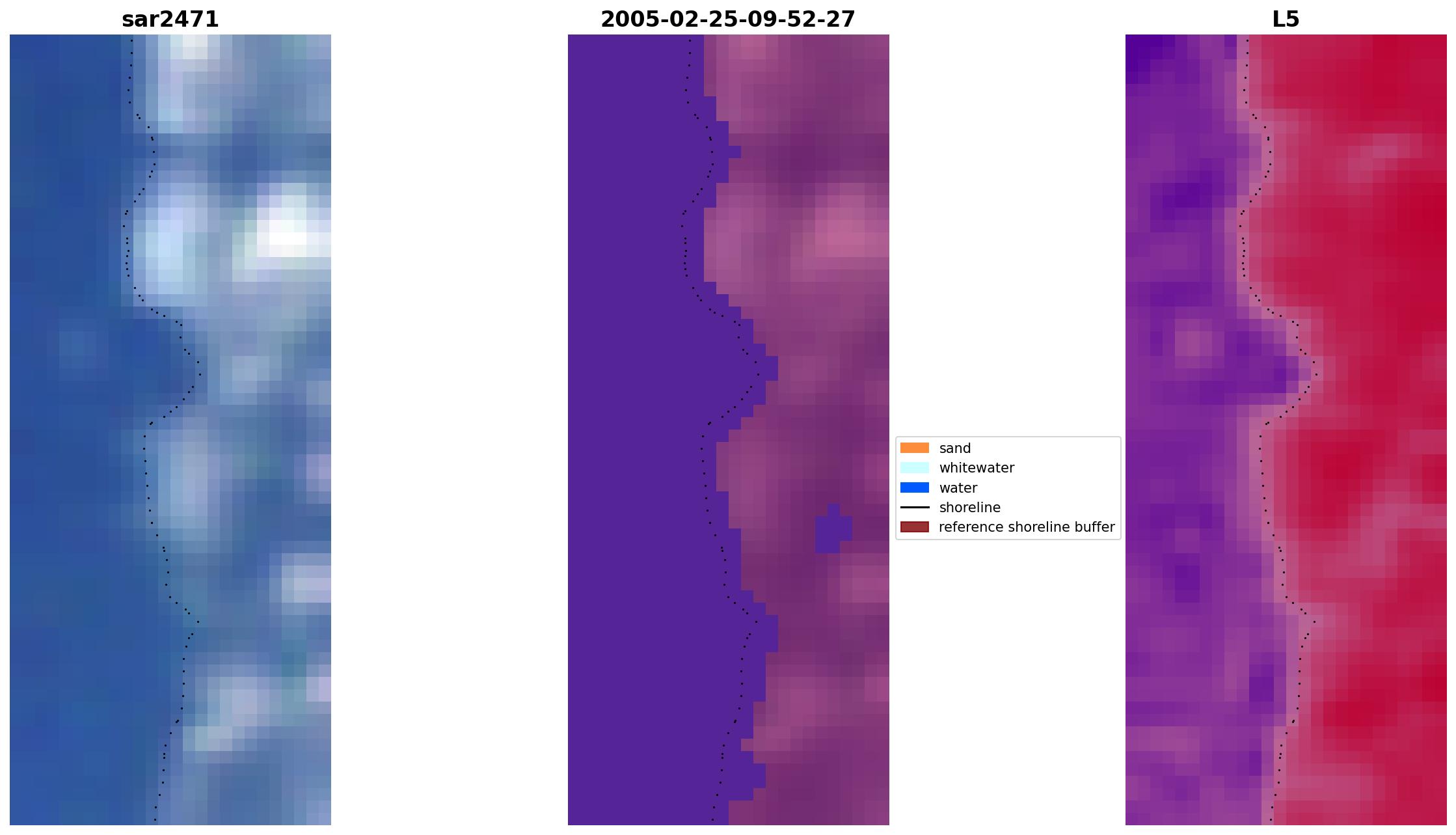 sar2471

2005-02-25-09-52-27

L5

sand
whitewater
water
shoreline
reference shoreline buffer